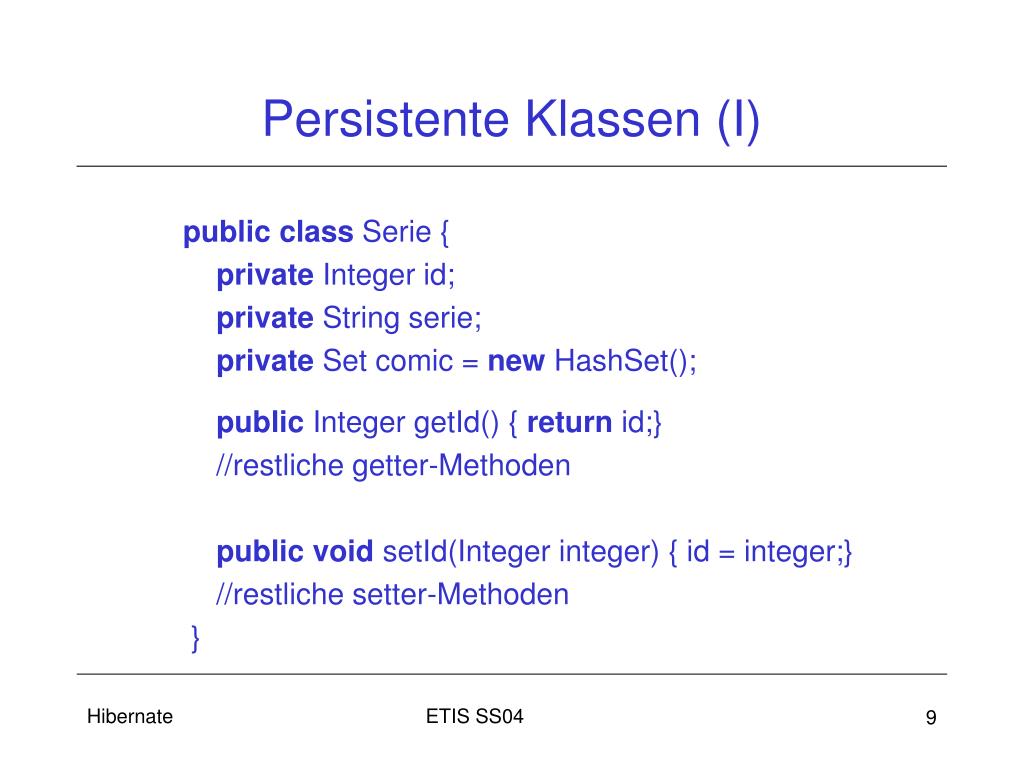 Persistente Klassen (I)

public class Serie {
private Integer id;
private String serie;
private Set comic = new HashSet();

public Integer getId() { return id;}
//restliche getter-Methoden

public void setId(Integer integer) { id = integer;}
//restliche setter-Methoden
}

Hibernate

ETIS SS04

9